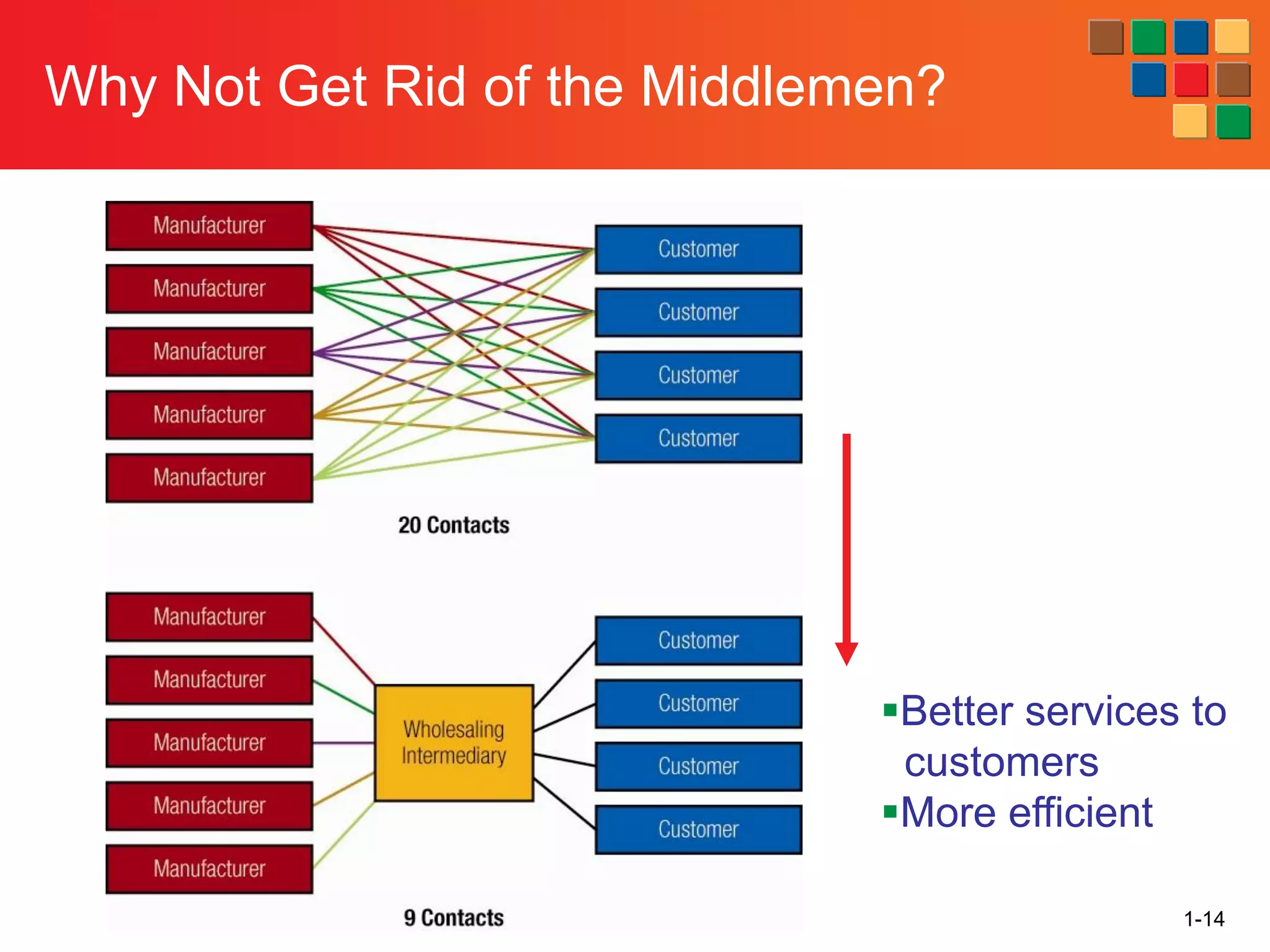 Why Not Get Rid of the Middlemen?

Manufacturer
Manufacturer
Manufacturer
Manufacturer
Manufacturer

Customer
Customer
Customer
Customer

20 Contacts

Manufacturer
Manufacturer
Manufacturer
Manufacturer
Manufacturer

Wholesaling Intermediary

Customer
Customer
Customer
Customer

9 Contacts

▪Better services to customers
▪More efficient

1-14